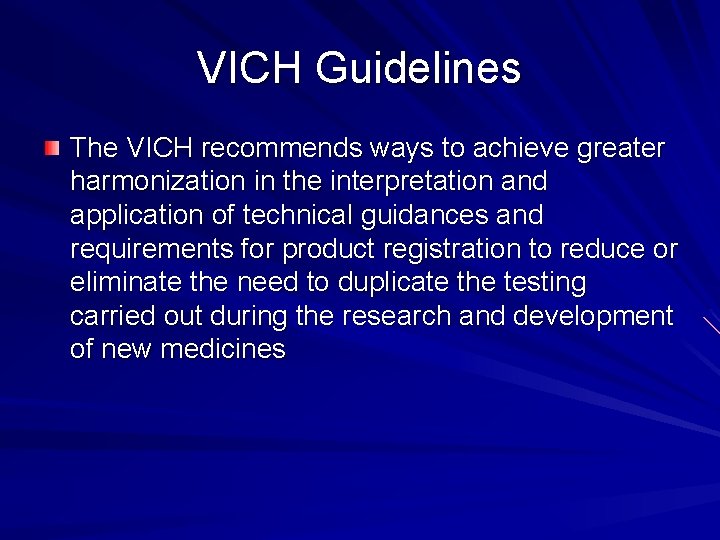 VICH Guidelines

The VICH recommends ways to achieve greater harmonization in the interpretation and application of technical guidances and requirements for product registration to reduce or eliminate the need to duplicate the testing carried out during the research and development of new medicines